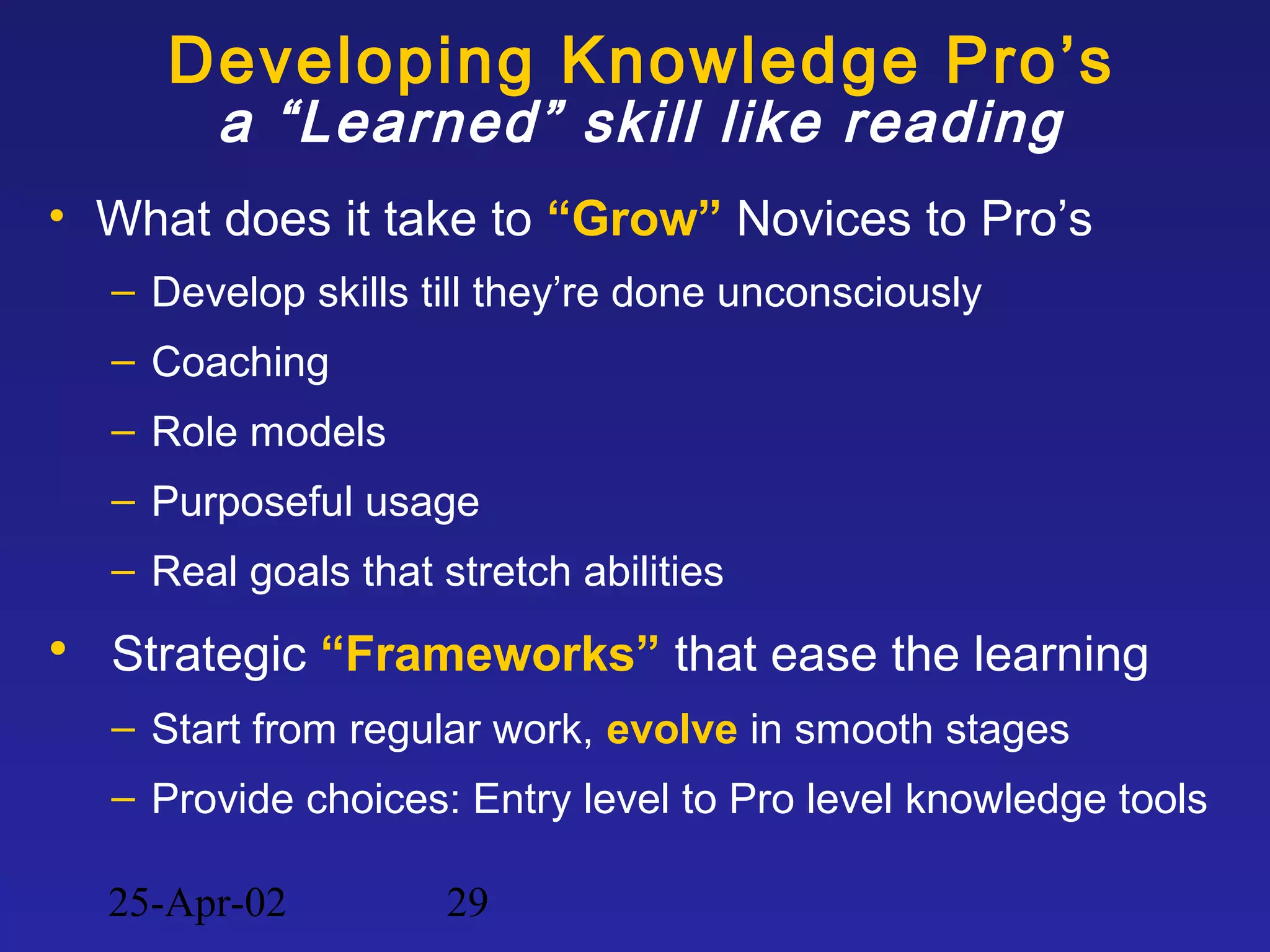 Developing Knowledge Pro’s
a “Learned” skill like reading

• What does it take to “Grow” Novices to Pro’s
– Develop skills till they’re done unconsciously
– Coaching
– Role models
– Purposeful usage
– Real goals that stretch abilities

• Strategic “Frameworks” that ease the learning
– Start from regular work, evolve in smooth stages
– Provide choices: Entry level to Pro level knowledge tools

25-Apr-02 29